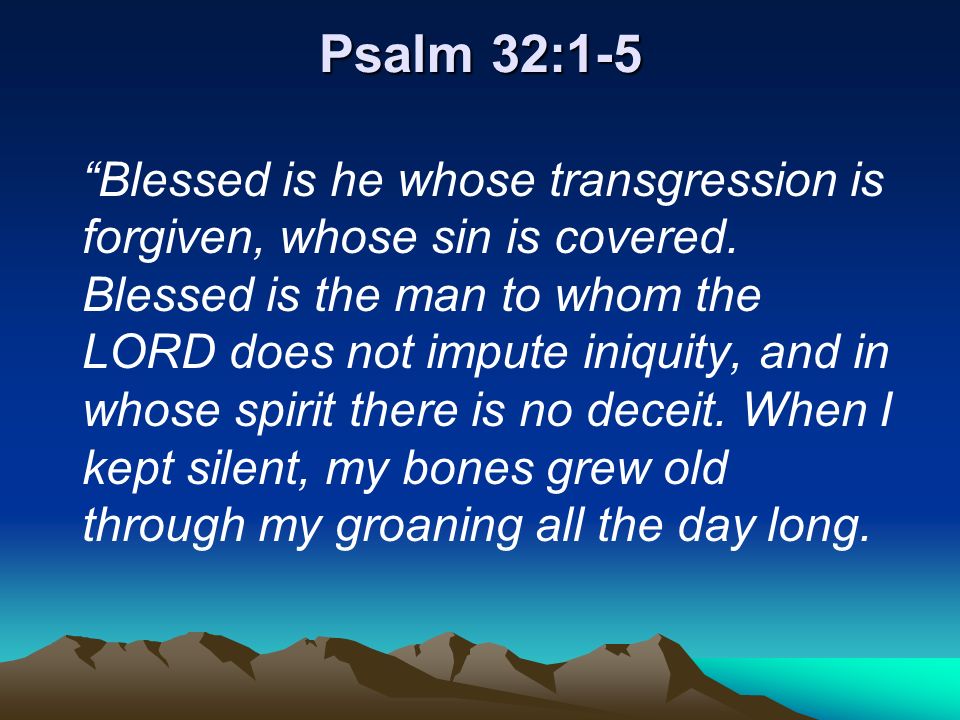 Psalm 32:1-5

“Blessed is he whose transgression is forgiven, whose sin is covered. Blessed is the man to whom the LORD does not impute iniquity, and in whose spirit there is no deceit. When I kept silent, my bones grew old through my groaning all the day long.